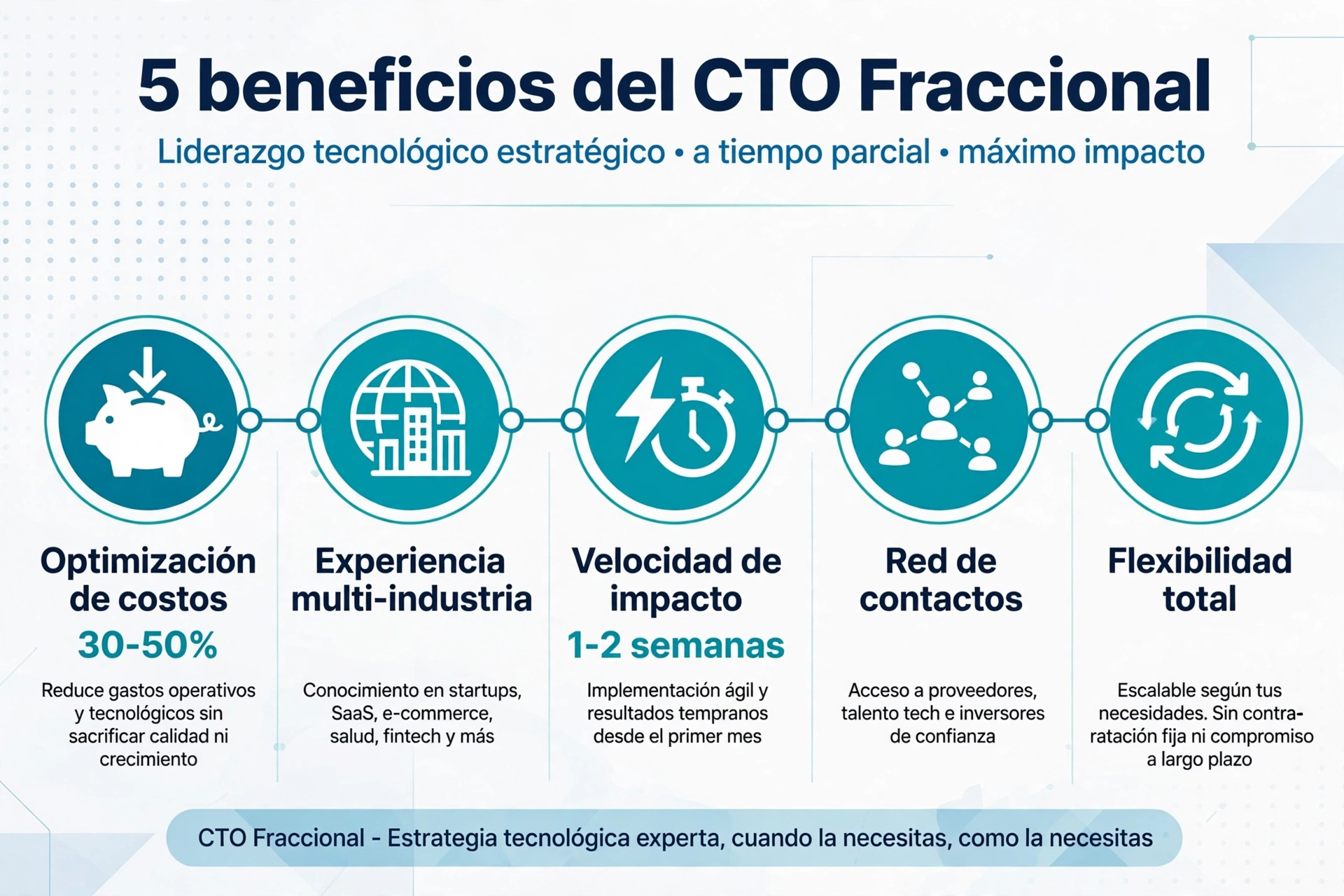 5 beneficios del CTO Fraccional

Liderazgo tecnológico estratégico • a tiempo parcial • máximo impacto

Optimización de costos
30-50%
Reduce gastos operativos y tecnológicos sin sacrificar calidad ni crecimiento

Experiencia multi-industria
Conocimiento en startups, SaaS, e-commerce, salud, fintech y más

Velocidad de impacto
1-2 semanas
Implementación ágil y resultados tempranos desde el primer mes

Red de contactos
Acceso a proveedores, talento tech e inversores de confianza

Flexibilidad total
Escalable según tus necesidades. Sin contratación fija ni compromiso a largo plazo

CTO Fraccional - Estrategia tecnológica experta, cuando la necesitas, como la necesitas